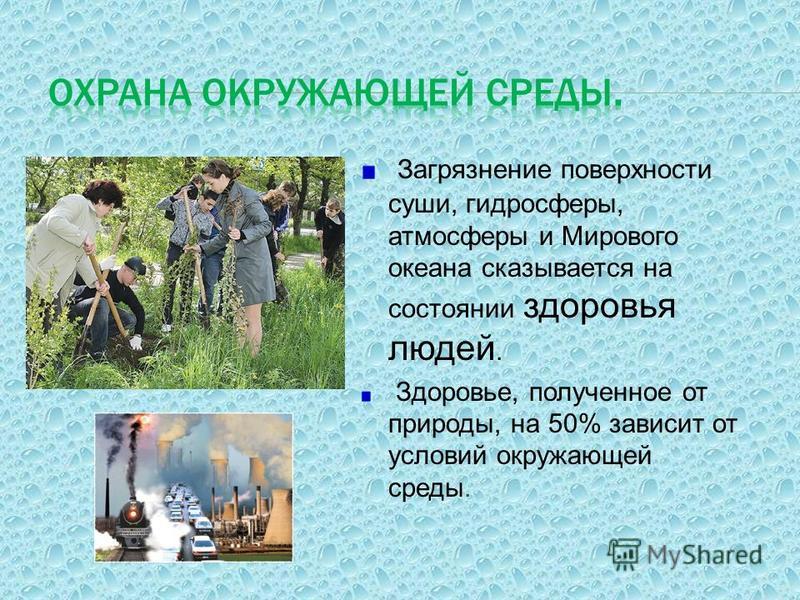 ОХРАНА ОКРУЖАЮЩЕЙ СРЕДЫ.

Загрязнение поверхности суши, гидросферы, атмосферы и Мирового океана сказывается на состоянии здоровья людей.

Здоровье, полученное от природы, на 50% зависит от условий окружающей среды.

MyShared